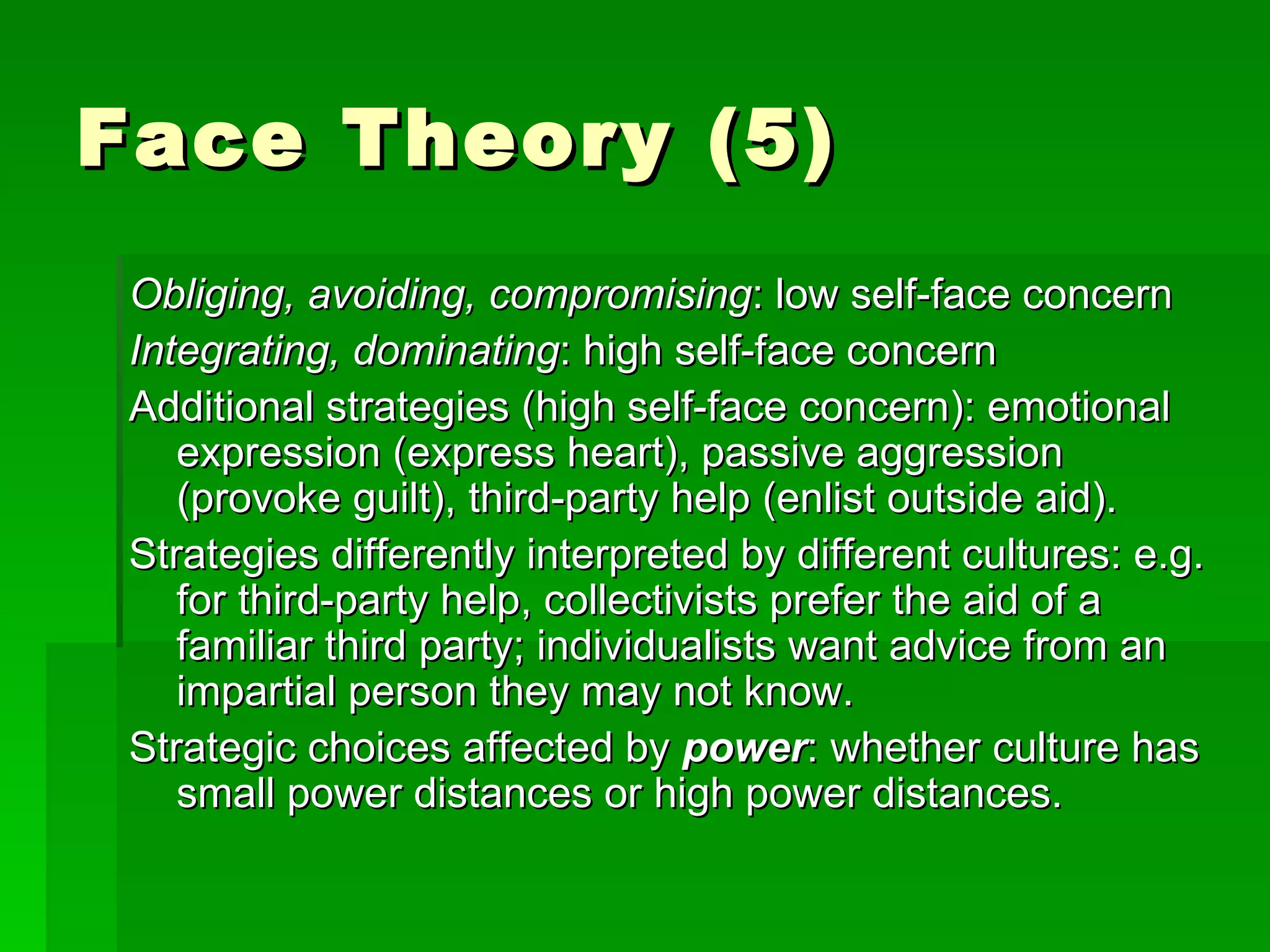 Face Theory (5)

Obliging, avoiding, compromising: low self-face concern

Integrating, dominating: high self-face concern

Additional strategies (high self-face concern): emotional expression (express heart), passive aggression (provoke guilt), third-party help (enlist outside aid).

Strategies differently interpreted by different cultures: e.g. for third-party help, collectivists prefer the aid of a familiar third party; individualists want advice from an impartial person they may not know.

Strategic choices affected by power: whether culture has small power distances or high power distances.